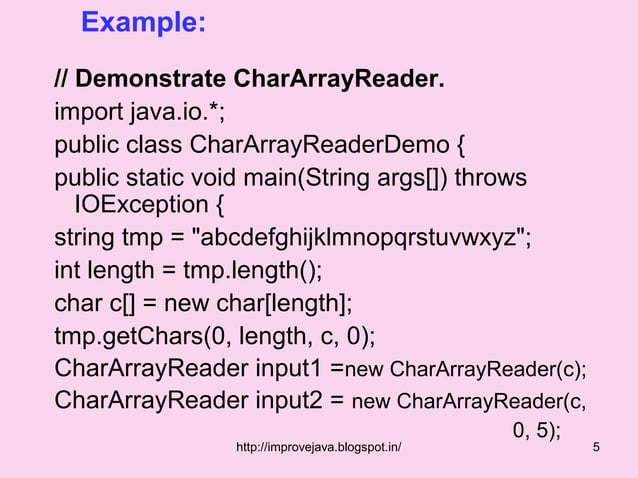 Example:

// Demonstrate CharArrayReader.
import java.io.*;
public class CharArrayReaderDemo {
public static void main(String args[]) throws IOException {
string tmp = "abcdefghijklmnopqrstuvwxyz";
int length = tmp.length();
char c[] = new char[length];
tmp.getChars(0, length, c, 0);
CharArrayReader input1 =new CharArrayReader(c);
CharArrayReader input2 = new CharArrayReader(c, 0, 5);

http://improvejava.blogspot.in/

5